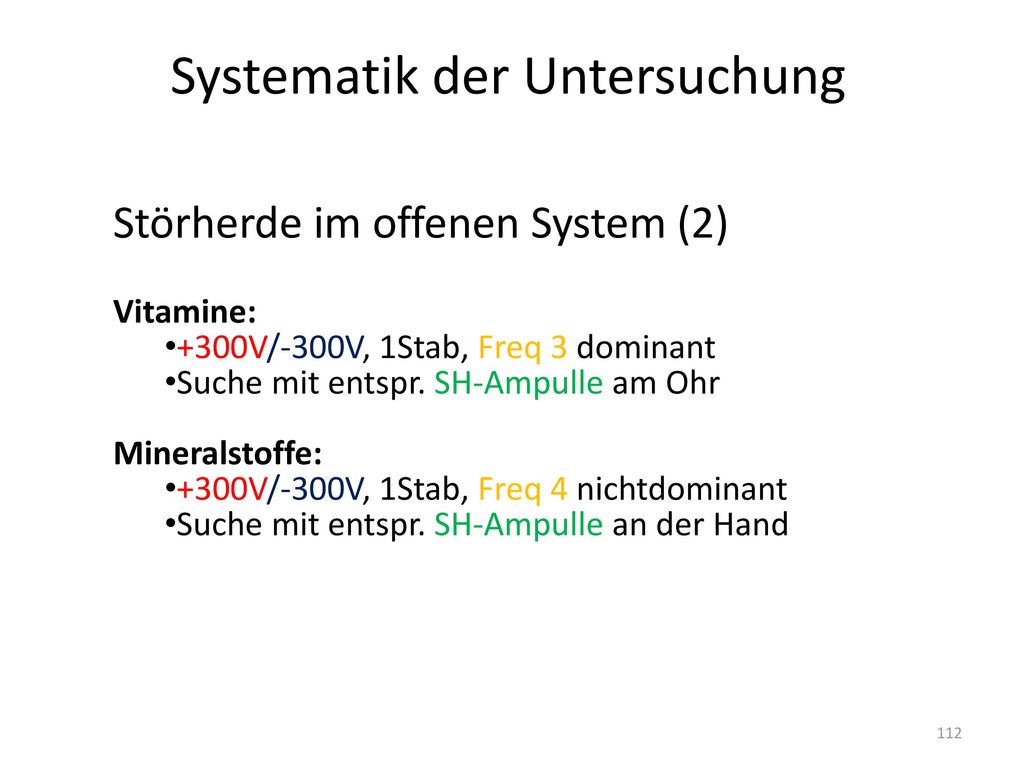 Systematik der Untersuchung

Störherde im offenen System (2)

Vitamine:
•+300V/-300V, 1Stab, Freq 3 dominant
•Suche mit entspr. SH-Ampulle am Ohr

Mineralstoffe:
•+300V/-300V, 1Stab, Freq 4 nichtdominant
•Suche mit entspr. SH-Ampulle an der Hand

112